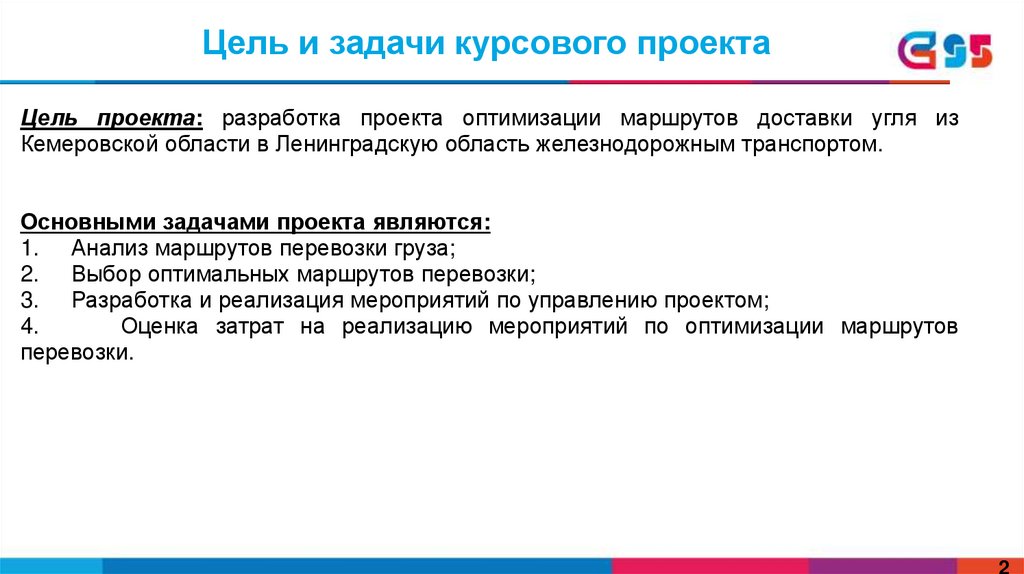 Цель и задачи курсового проекта

Цель проекта: разработка проекта оптимизации маршрутов доставки угля из Кемеровской области в Ленинградскую область железнодорожным транспортом.

Основными задачами проекта являются:
1. Анализ маршрутов перевозки груза;
2. Выбор оптимальных маршрутов перевозки;
3. Разработка и реализация мероприятий по управлению проектом;
4. Оценка затрат на реализацию мероприятий по оптимизации маршрутов перевозки.

2